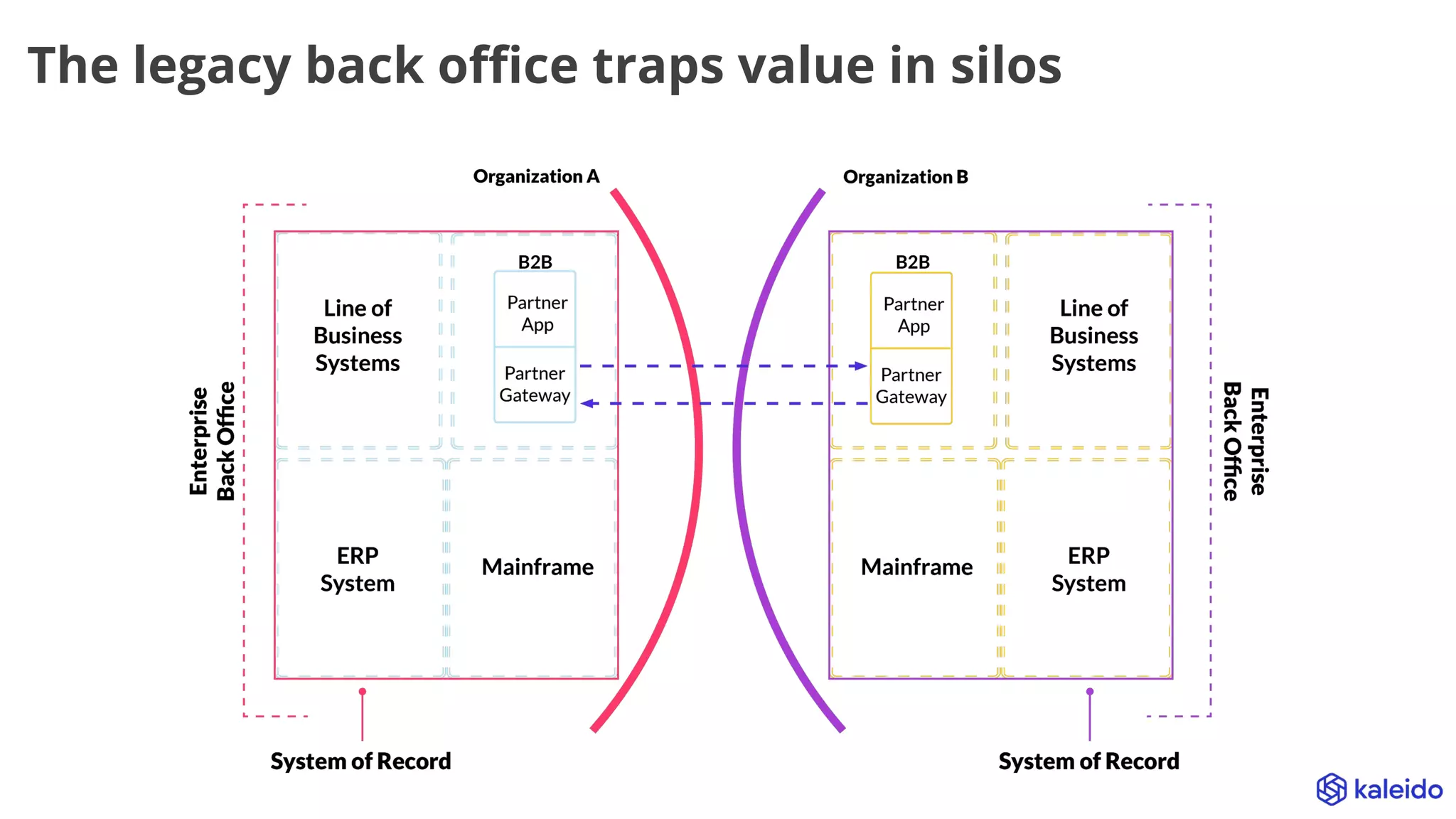 The legacy back office traps value in silos

Organization A

Organization B

Enterprise Back Office

Line of Business Systems

B2B

Partner App

Partner Gateway

ERP System

Mainframe

System of Record

B2B

Partner App

Partner Gateway

Line of Business Systems

Mainframe

ERP System

Enterprise Back Office

System of Record

kaleido